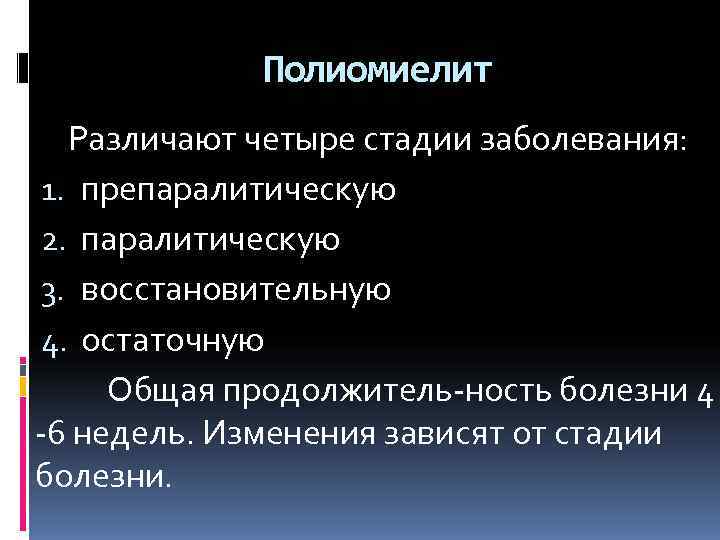 Полиомиелит

Различают четыре стадии заболевания:
1. препаралитическую
2. паралитическую
3. восстановительную
4. остаточную

Общая продолжитель-ность болезни 4 -6 недель. Изменения зависят от стадии болезни.